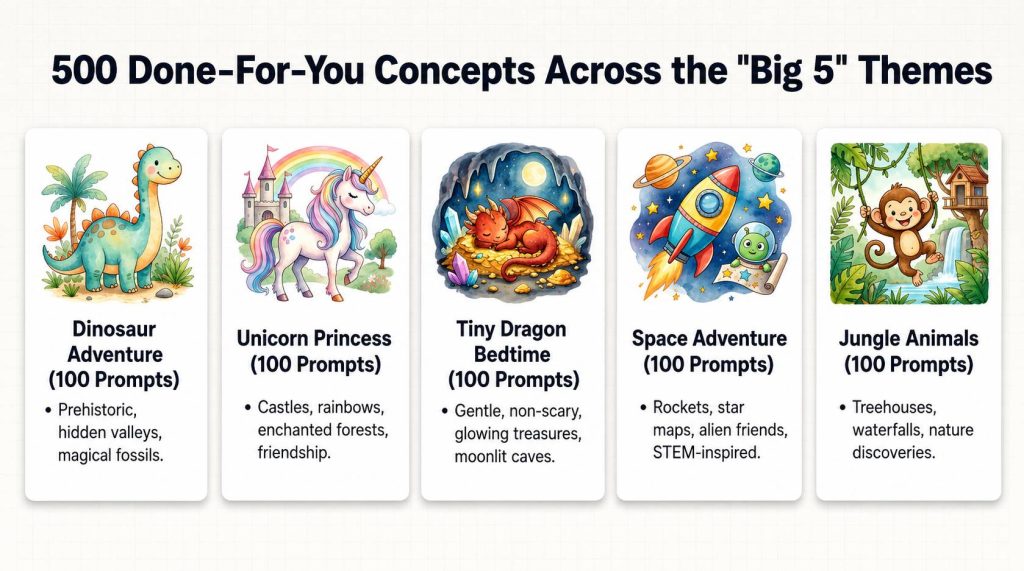 500 Done-For-You Concepts Across the "Big 5" Themes

Dinosaur Adventure (100 Prompts)

• Prehistoric, hidden valleys, magical fossils.

Unicorn Princess (100 Prompts)

• Castles, rainbows, enchanted forests, friendship.

Tiny Dragon Bedtime (100 Prompts)

• Gentle, non-scary, glowing treasures, moonlit caves.

Space Adventure (100 Prompts)

• Rockets, star maps, alien friends, STEM-inspired.

Jungle Animals (100 Prompts)

• Treehouses, waterfalls, nature discoveries.